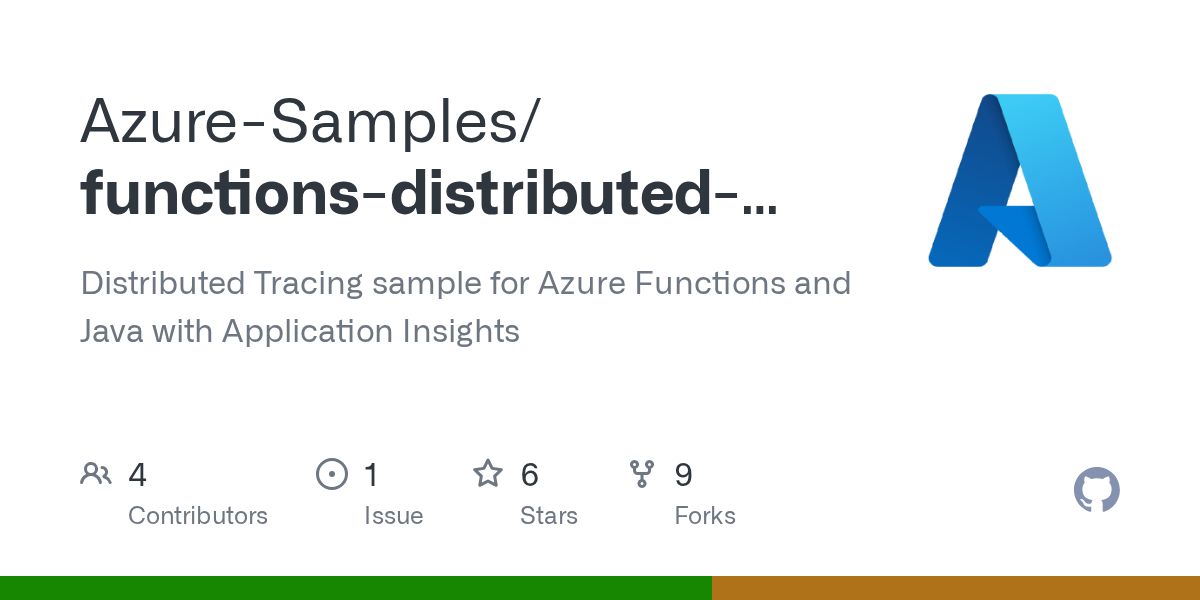 Azure-Samples/
functions-distributed-...

Distributed Tracing sample for Azure Functions and Java with Application Insights

4
Contributors

1
Issue

6
Stars

9
Forks